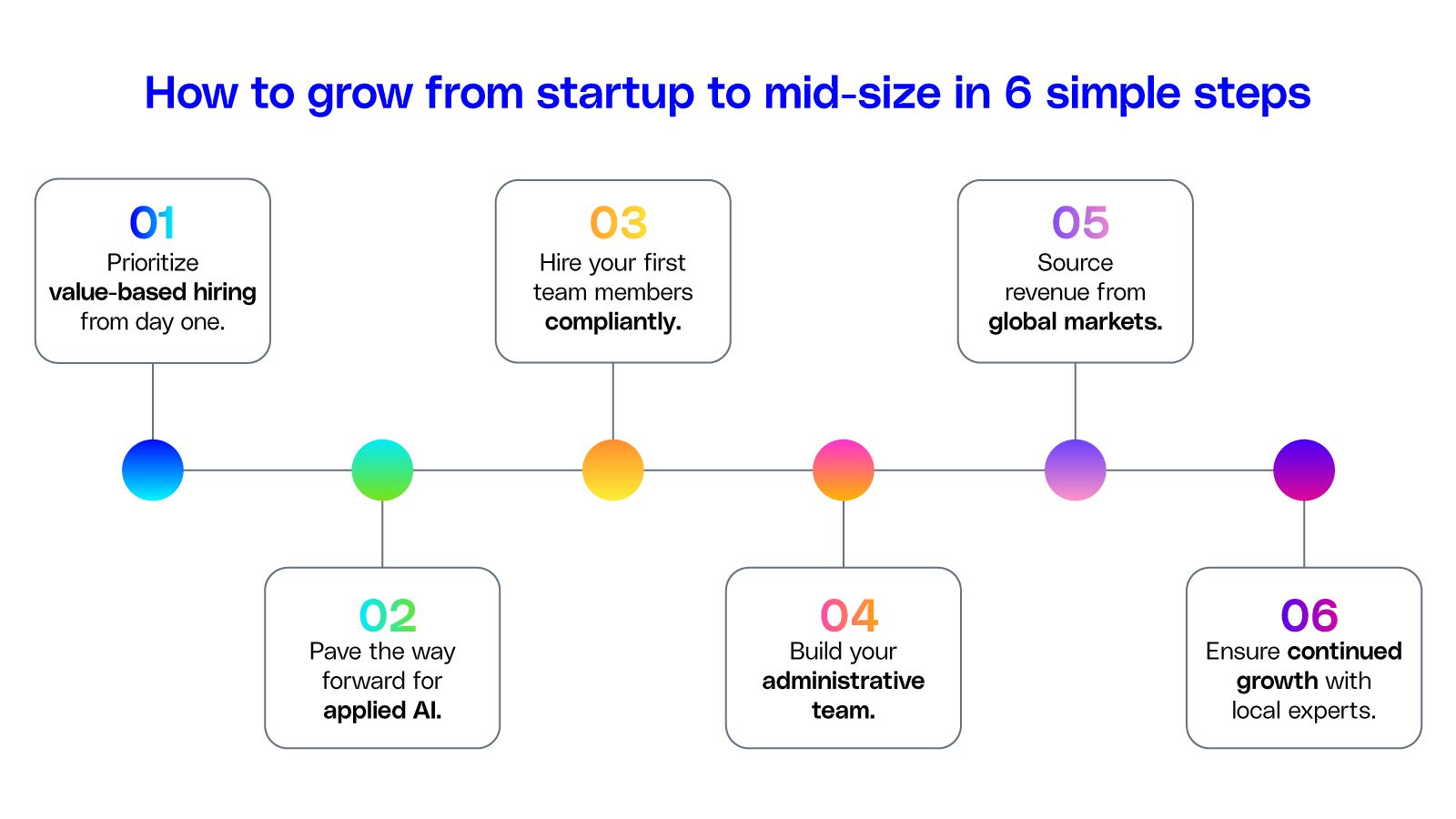 How to grow from startup to mid-size in 6 simple steps

01
Prioritize value-based hiring from day one.

02
Pave the way forward for applied AI.

03
Hire your first team members compliantly.

04
Build your administrative team.

05
Source revenue from global markets.

06
Ensure continued growth with local experts.